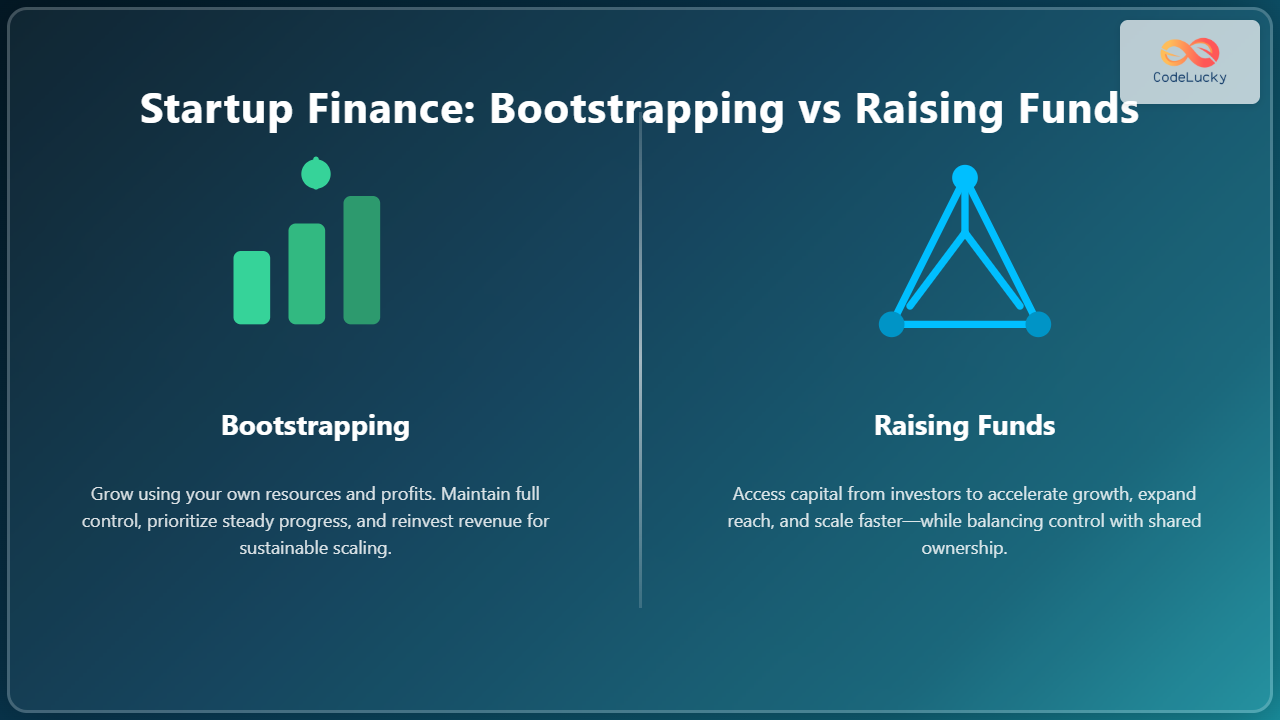 CodeLucky

Startup Finance: Bootstrapping vs Raising Funds

Bootstrapping

Grow using your own resources and profits. Maintain full control, prioritize steady progress, and reinvest revenue for sustainable scaling.

Raising Funds

Access capital from investors to accelerate growth, expand reach, and scale faster—while balancing control with shared ownership.